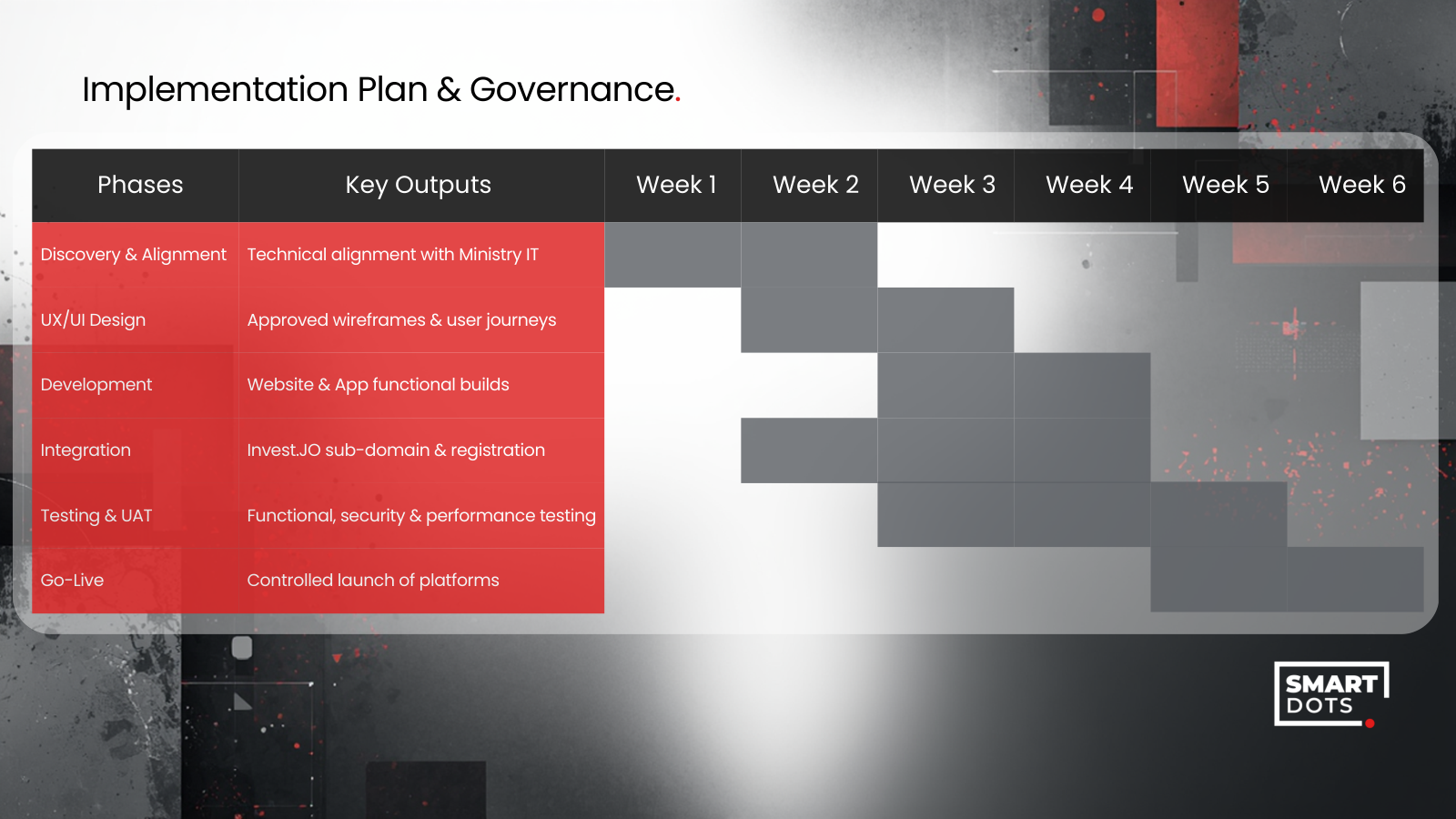 Implementation Plan & Governance.

| Phases | Key Outputs | Week 1 | Week 2 | Week 3 | Week 4 | Week 5 | Week 6 |
|---|---|---|---|---|---|---|---|
| Discovery & Alignment | Technical alignment with Ministry IT | | | | | | |
| UX/UI Design | Approved wireframes & user journeys | | | | | | |
| Development | Website & App functional builds | | | | | | |
| Integration | Invest.JO sub-domain & registration | | | | | | |
| Testing & UAT | Functional, security & performance testing | | | | | | |
| Go-Live | Controlled launch of platforms | | | | | | |

SMART DOTS